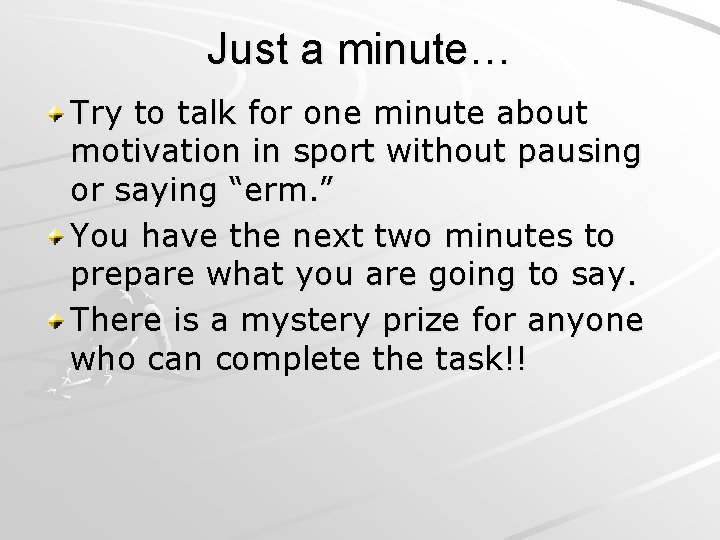 Just a minute…

Try to talk for one minute about motivation in sport without pausing or saying “erm.”

You have the next two minutes to prepare what you are going to say.

There is a mystery prize for anyone who can complete the task!!